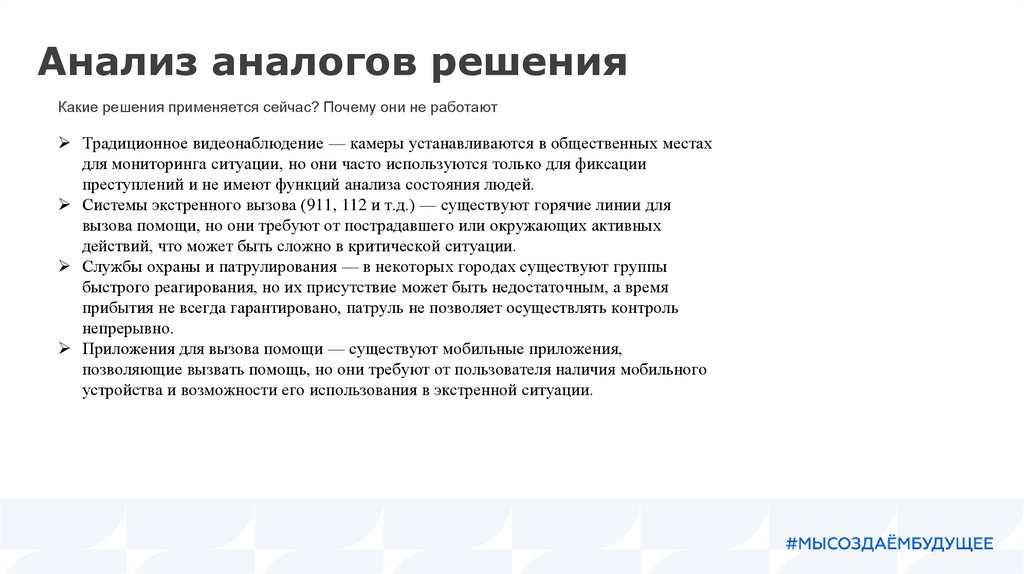 Анализ аналогов решения

Какие решения применяется сейчас? Почему они не работают

➢ Традиционное видеонаблюдение — камеры устанавливаются в общественных местах для мониторинга ситуации, но они часто используются только для фиксации преступлений и не имеют функций анализа состояния людей.
➢ Системы экстренного вызова (911, 112 и т.д.) — существуют горячие линии для вызова помощи, но они требуют от пострадавшего или окружающих активных действий, что может быть сложно в критической ситуации.
➢ Службы охраны и патрулирования — в некоторых городах существуют группы быстрого реагирования, но их присутствие может быть недостаточным, а время прибытия не всегда гарантировано, патруль не позволяет осуществлять контроль непрерывно.
➢ Приложения для вызова помощи — существуют мобильные приложения, позволяющие вызвать помощь, но они требуют от пользователя наличия мобильного устройства и возможности его использования в экстренной ситуации.

#МЫСОЗДАЁМБУДУЩЕЕ